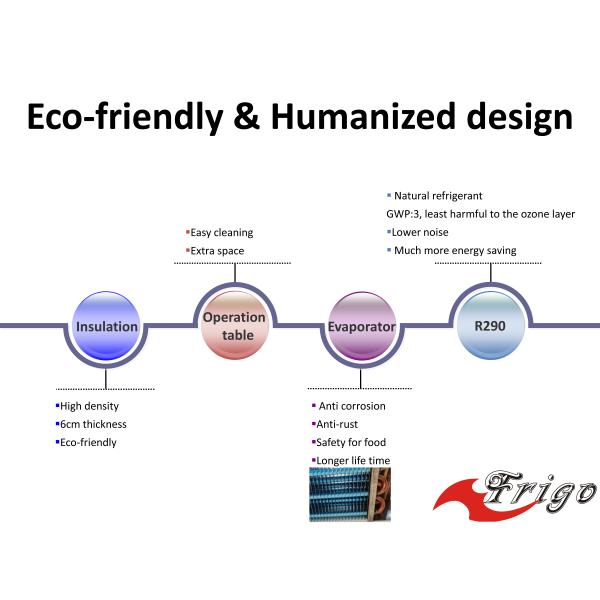 Eco-friendly & Humanized design

▪ Natural refrigerant
GWP:3, least harmful to the ozone layer
▪Lower noise
▪ Much more energy saving

▪Easy cleaning
▪Extra space

Insulation

Operation table

Evaporator

R290

▪High density
▪6cm thickness
▪Eco-friendly

▪ Anti corrosion
▪Anti-rust
▪Safety for food
▪Longer life time

Frigo